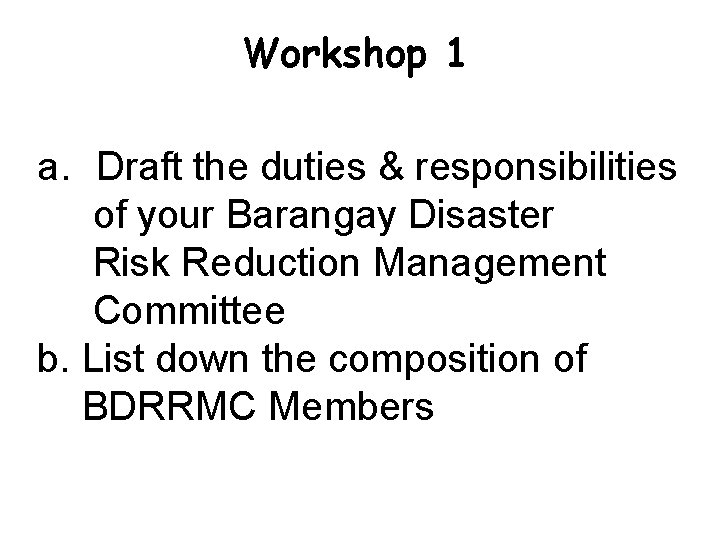 Workshop 1

a. Draft the duties & responsibilities of your Barangay Disaster Risk Reduction Management Committee
b. List down the composition of BDRRMC Members